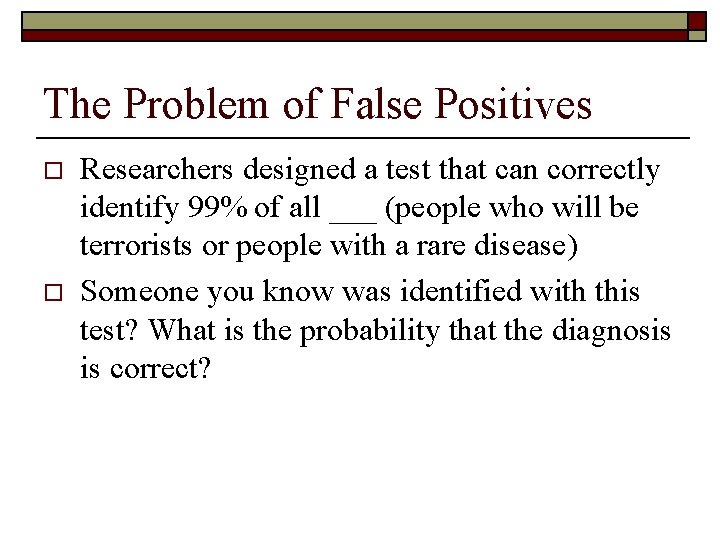 The Problem of False Positives

□ Researchers designed a test that can correctly identify 99% of all ___ (people who will be terrorists or people with a rare disease)

□ Someone you know was identified with this test? What is the probability that the diagnosis is correct?